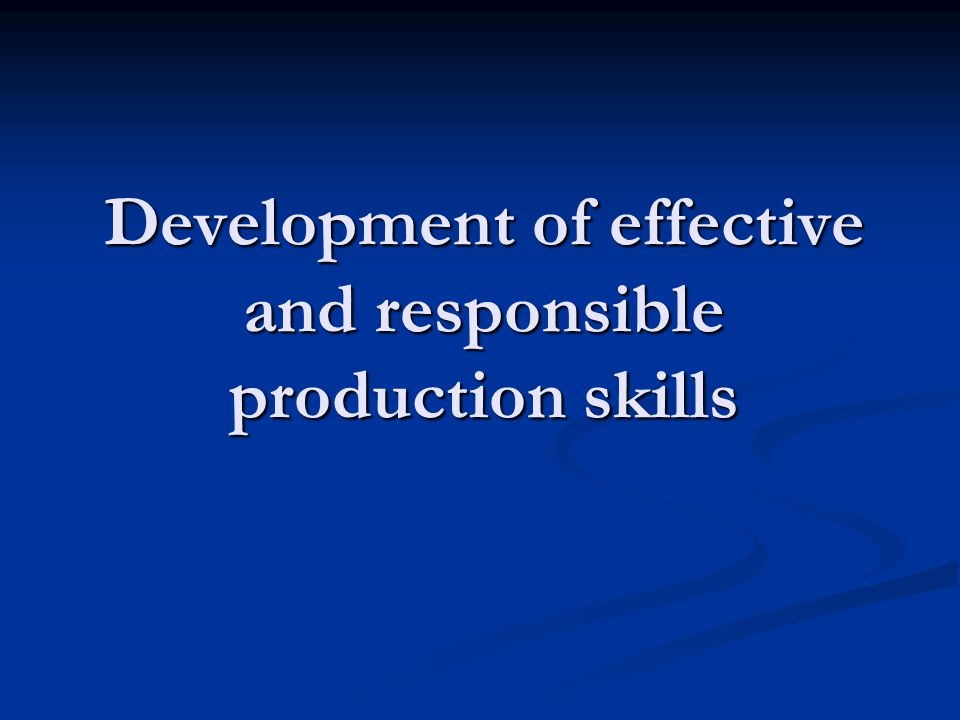 Development of effective and responsible production skills